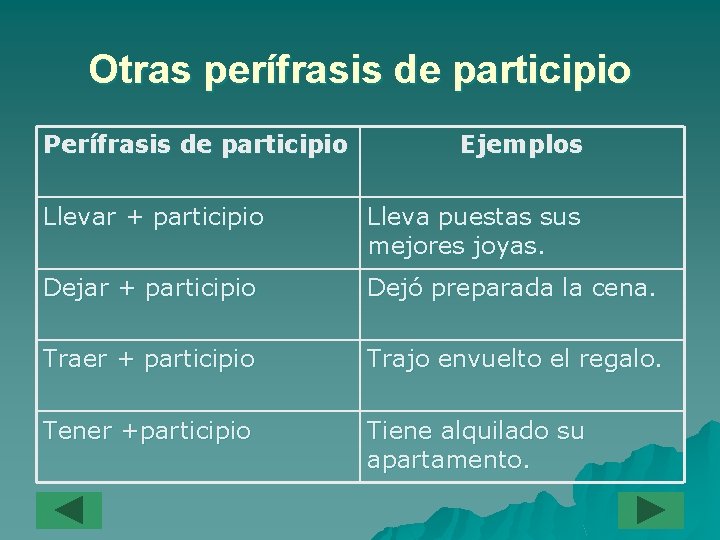 Otras perífrasis de participio

| Perífrasis de participio | Ejemplos |
|---|---|
| Llevar + participio | Lleva puestas sus mejores joyas. |
| Dejar + participio | Dejó preparada la cena. |
| Traer + participio | Trajo envuelto el regalo. |
| Tener +participio | Tiene alquilado su apartamento. |